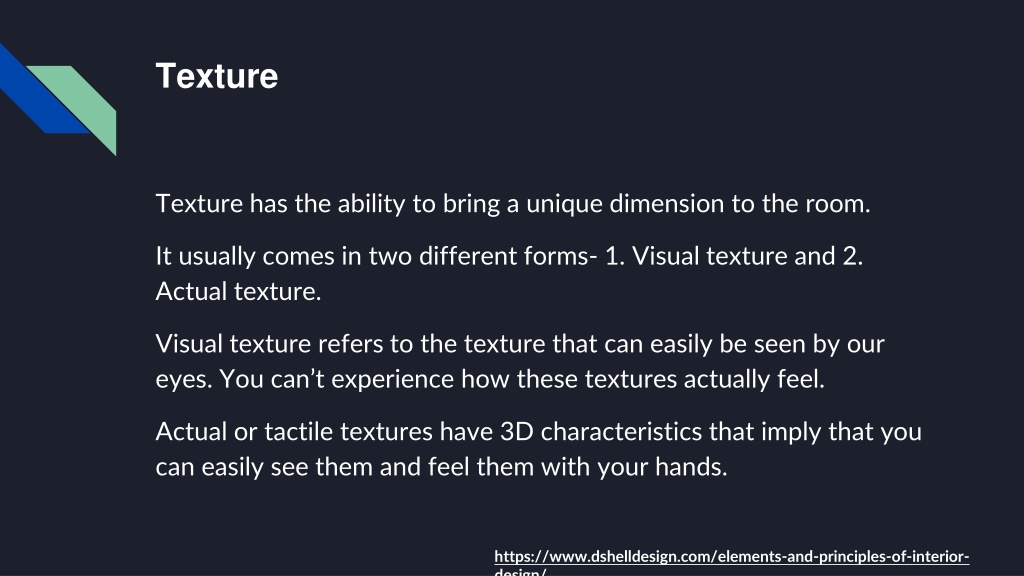 Texture

Texture has the ability to bring a unique dimension to the room.

It usually comes in two different forms- 1. Visual texture and 2. Actual texture.

Visual texture refers to the texture that can easily be seen by our eyes. You can't experience how these textures actually feel.

Actual or tactile textures have 3D characteristics that imply that you can easily see them and feel them with your hands.

https://www.dshelldesign.com/elements-and-principles-of-interior-design/